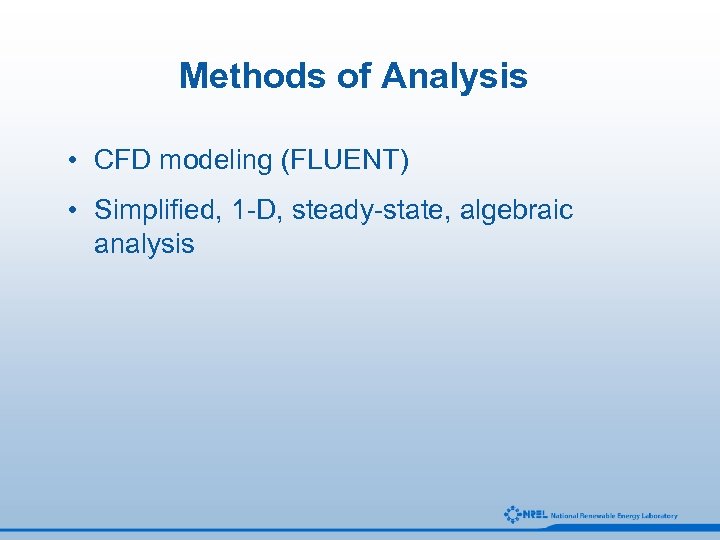 Methods of Analysis

• CFD modeling (FLUENT)

• Simplified, 1-D, steady-state, algebraic analysis

NREL National Renewable Energy Laboratory